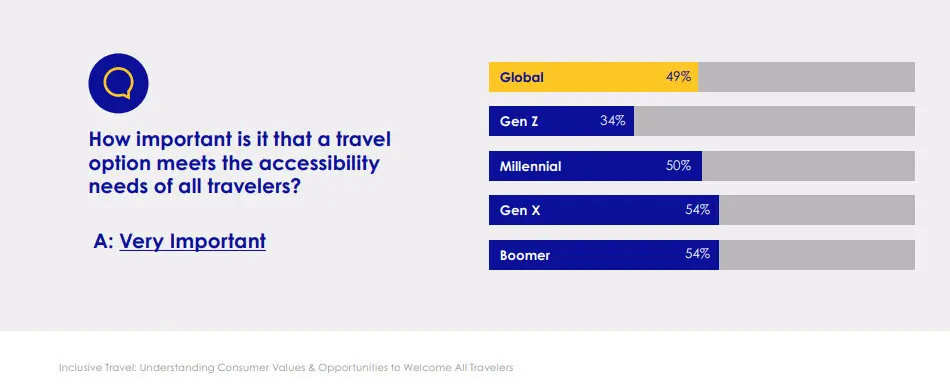 How important is it that a travel option meets the accessibility needs of all travelers?

A: Very Important

Global 49%

Gen Z 34%

Millennial 50%

Gen X 54%

Boomer 54%

Inclusive Travel: Understanding Consumer Values & Opportunities to Welcome All Travelers